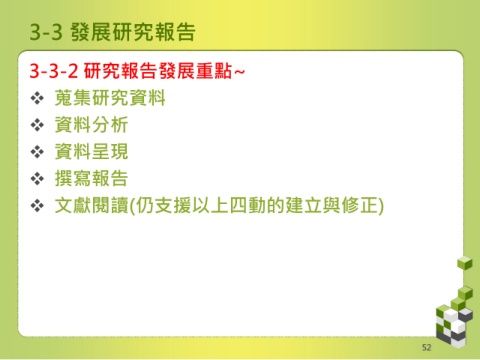 3-3 發展研究報告

3-3-2 研究報告發展重點~

❖ 蒐集研究資料
❖ 資料分析
❖ 資料呈現
❖ 撰寫報告
❖ 文獻閱讀(仍支援以上四動的建立與修正)

52